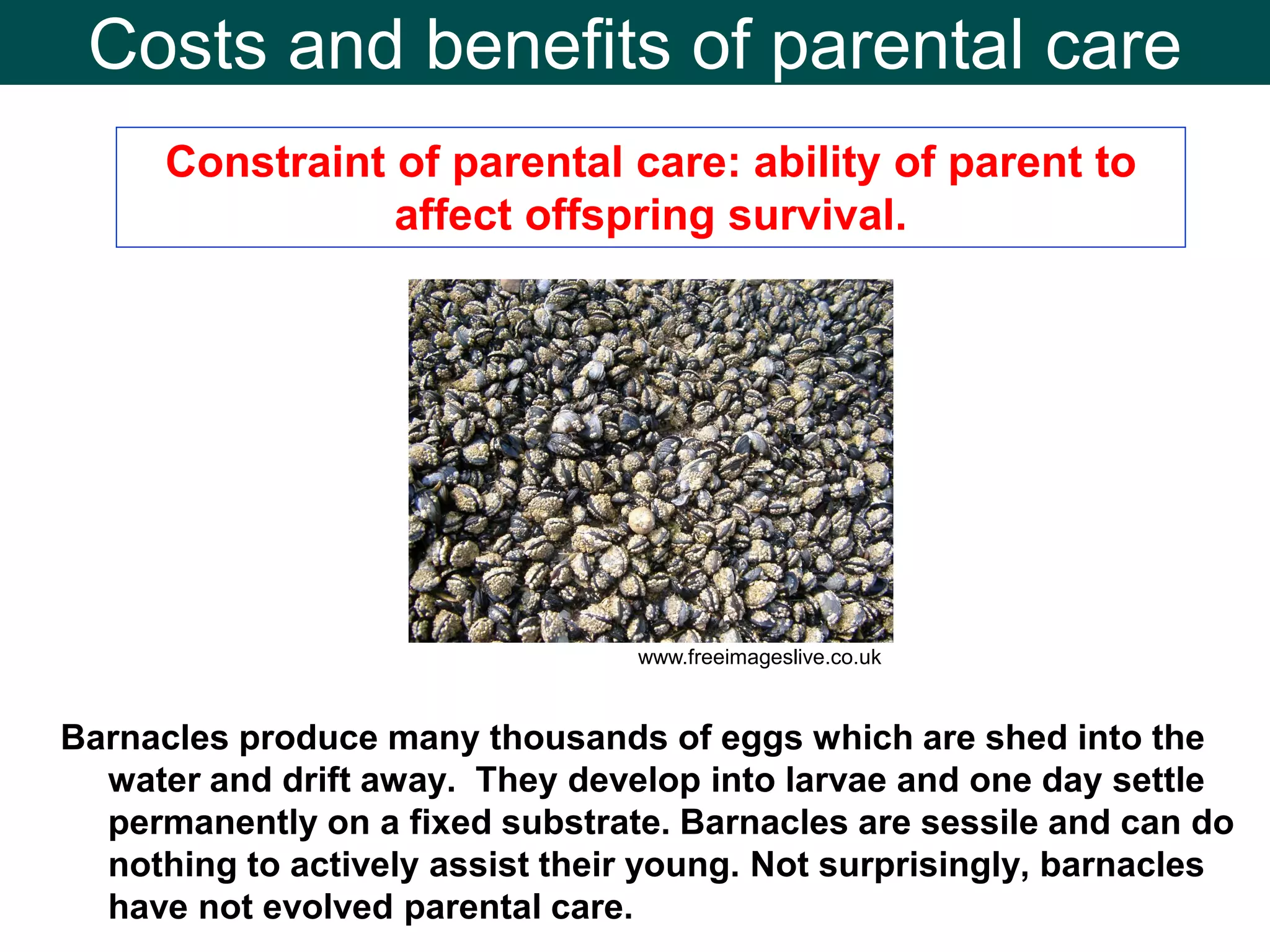 Costs and benefits of parental care

Constraint of parental care: ability of parent to affect offspring survival.

www.freeimageslive.co.uk

Barnacles produce many thousands of eggs which are shed into the water and drift away.  They develop into larvae and one day settle permanently on a fixed substrate. Barnacles are sessile and can do nothing to actively assist their young. Not surprisingly, barnacles have not evolved parental care.